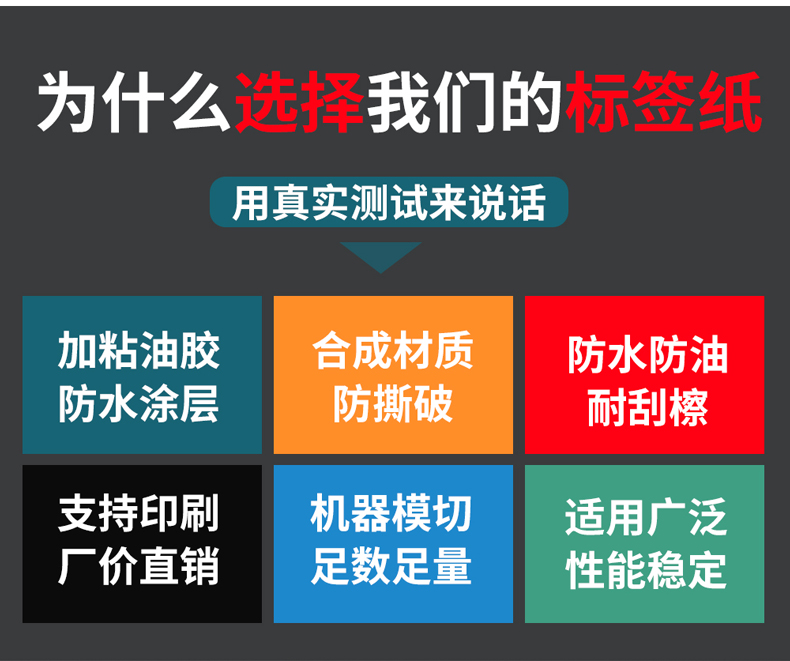 为什么选择我们的标签纸

用真实测试来说话

加粘油胶
防水涂层

合成材质
防撕破

防水防油
耐刮檫

支持印刷
厂价直销

机器模切
足数足量

适用广泛
性能稳定